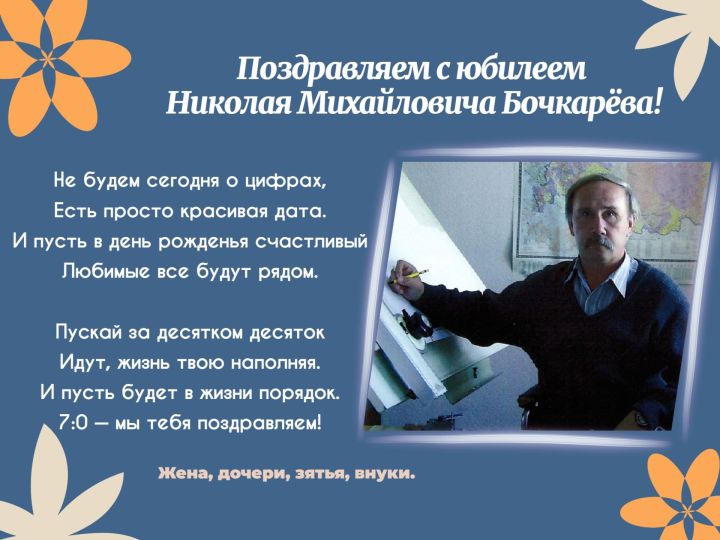 Поздравляем с юбилеем
Николая Михайловича Бочкарёва!

Не будем сегодня о цифрах,
Есть просто красивая дата.
И пусть в день рожденья счастливый
Любимые все будут рядом.

Пускай за десятком десяток
Идут, жизнь твою наполняя.
И пусть будет в жизни порядок.
7:0 — мы тебя поздравляем!

Жена, дочери, зятья, внуки.